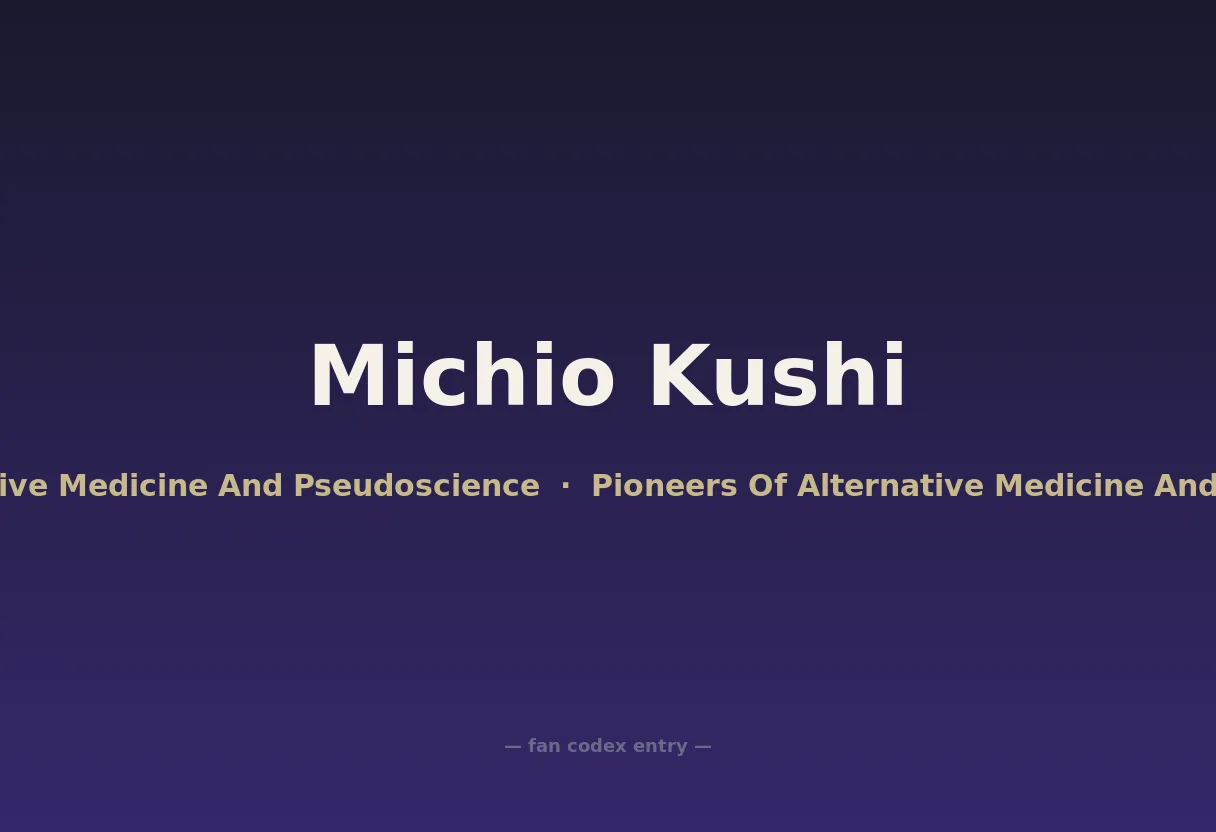 Michio Kushi

ive Medicine And Pseudoscience · Pioneers Of Alternative Medicine And

— fan codex entry —